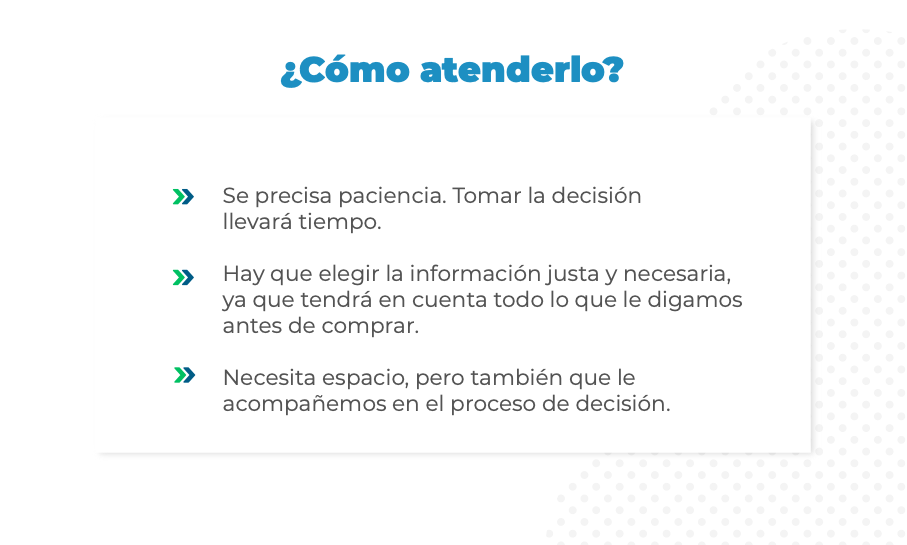 ¿Cómo atenderlo?

Se precisa paciencia. Tomar la decisión llevará tiempo.

Hay que elegir la información justa y necesaria, ya que tendrá en cuenta todo lo que le digamos antes de comprar.

Necesita espacio, pero también que le acompañemos en el proceso de decisión.